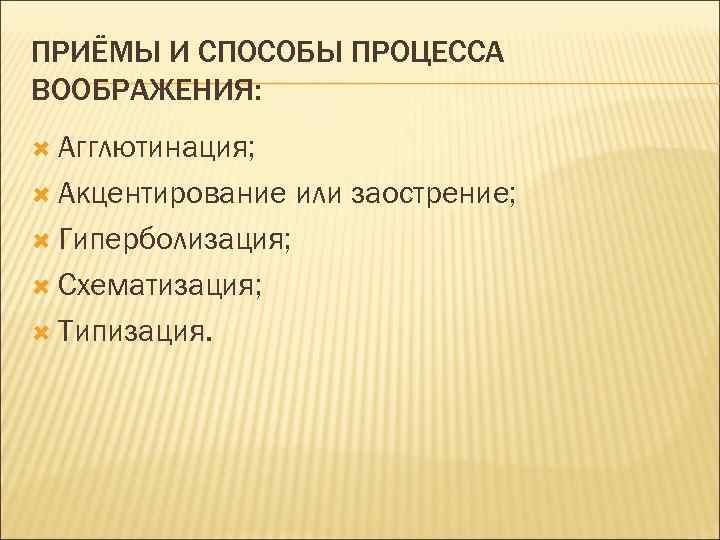 ПРИЁМЫ И СПОСОБЫ ПРОЦЕССА ВООБРАЖЕНИЯ:

Агглютинация;
Акцентирование или заострение;
Гиперболизация;
Схематизация;
Типизация.